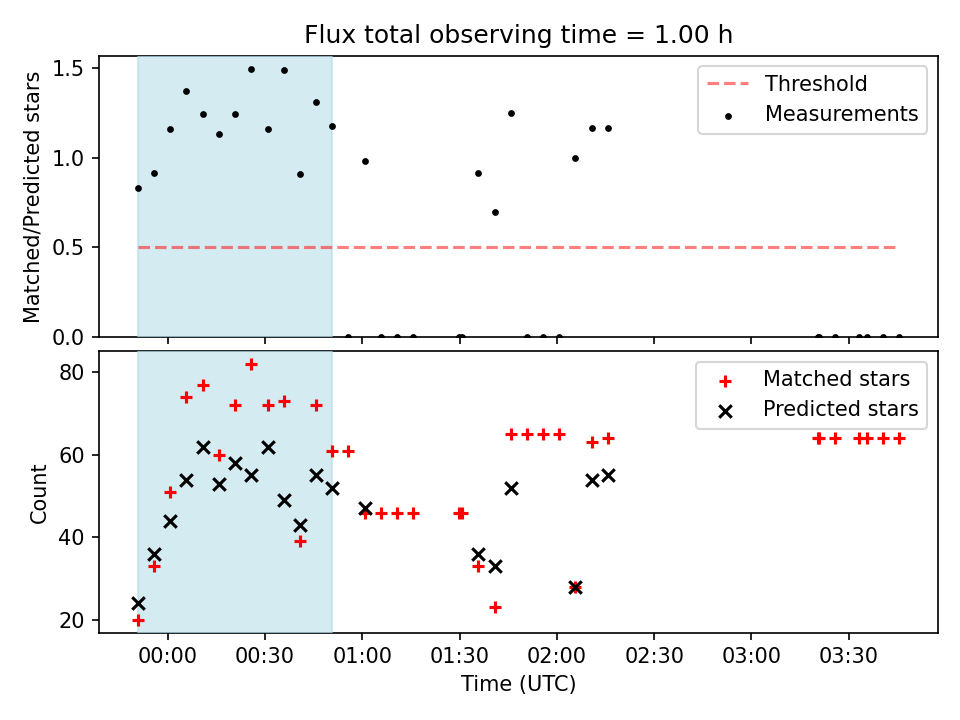 Flux total observing time = 1.00 h

Matched/Predicted stars

1.5
1.0
0.5
0.0

Threshold
Measurements

Count

80
60
40
20

Matched stars
Predicted stars

00:00 00:30 01:00 01:30 02:00 02:30 03:00 03:30

Time (UTC)